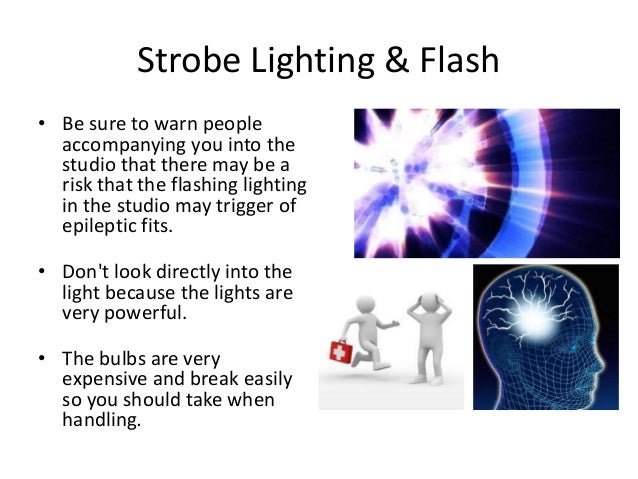 Strobe Lighting & Flash

• Be sure to warn people accompanying you into the studio that there may be a risk that the flashing lighting in the studio may trigger of epileptic fits.

• Don't look directly into the light because the lights are very powerful.

• The bulbs are very expensive and break easily so you should take when handling.